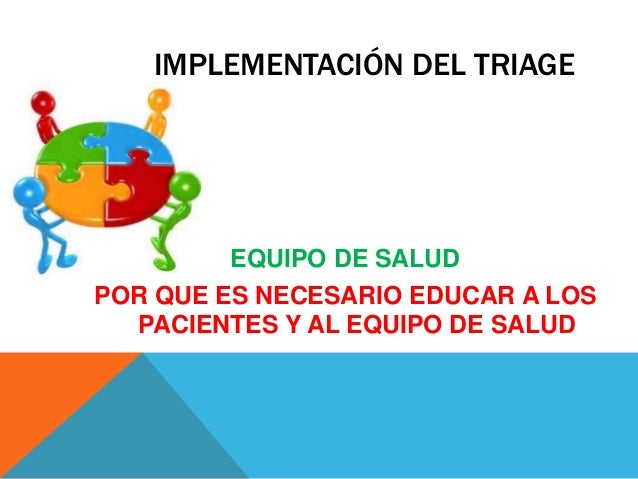 IMPLEMENTACIÓN DEL TRIAGE

EQUIPO DE SALUD

POR QUE ES NECESARIO EDUCAR A LOS PACIENTES Y AL EQUIPO DE SALUD